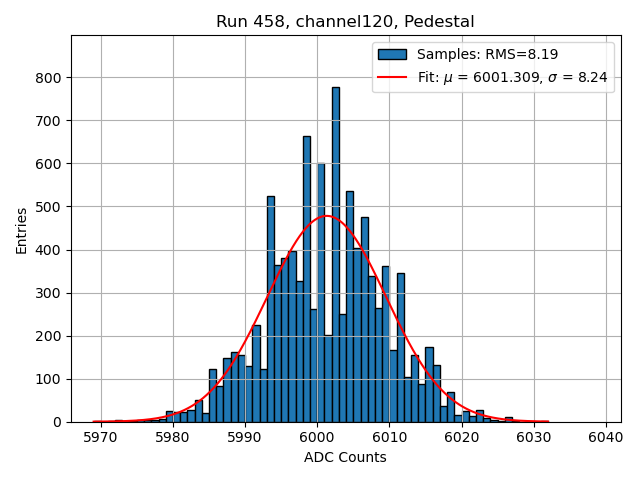 Run 458, channel120, Pedestal

Samples: RMS=8.19
Fit: $\mu$ = 6001.309, $\sigma$ = 8.24

Entries

800
700
600
500
400
300
200
100
0

5970
5980
5990
6000
6010
6020
6030
6040

ADC Counts